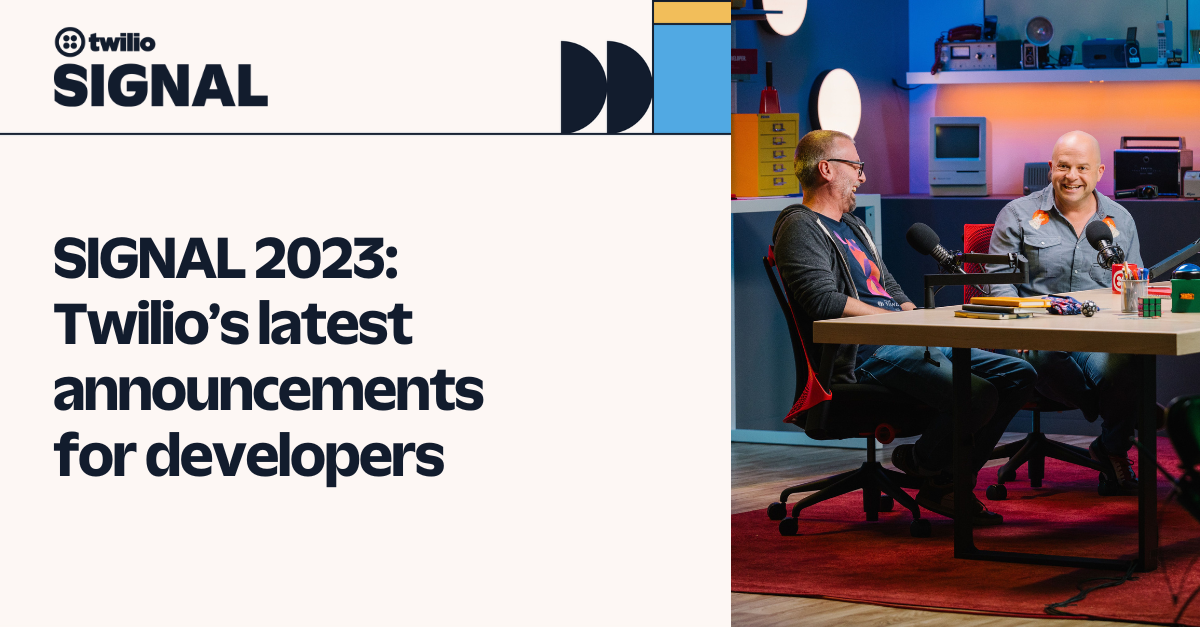 twilio
SIGNAL

SIGNAL 2023: Twilio's latest announcements for developers